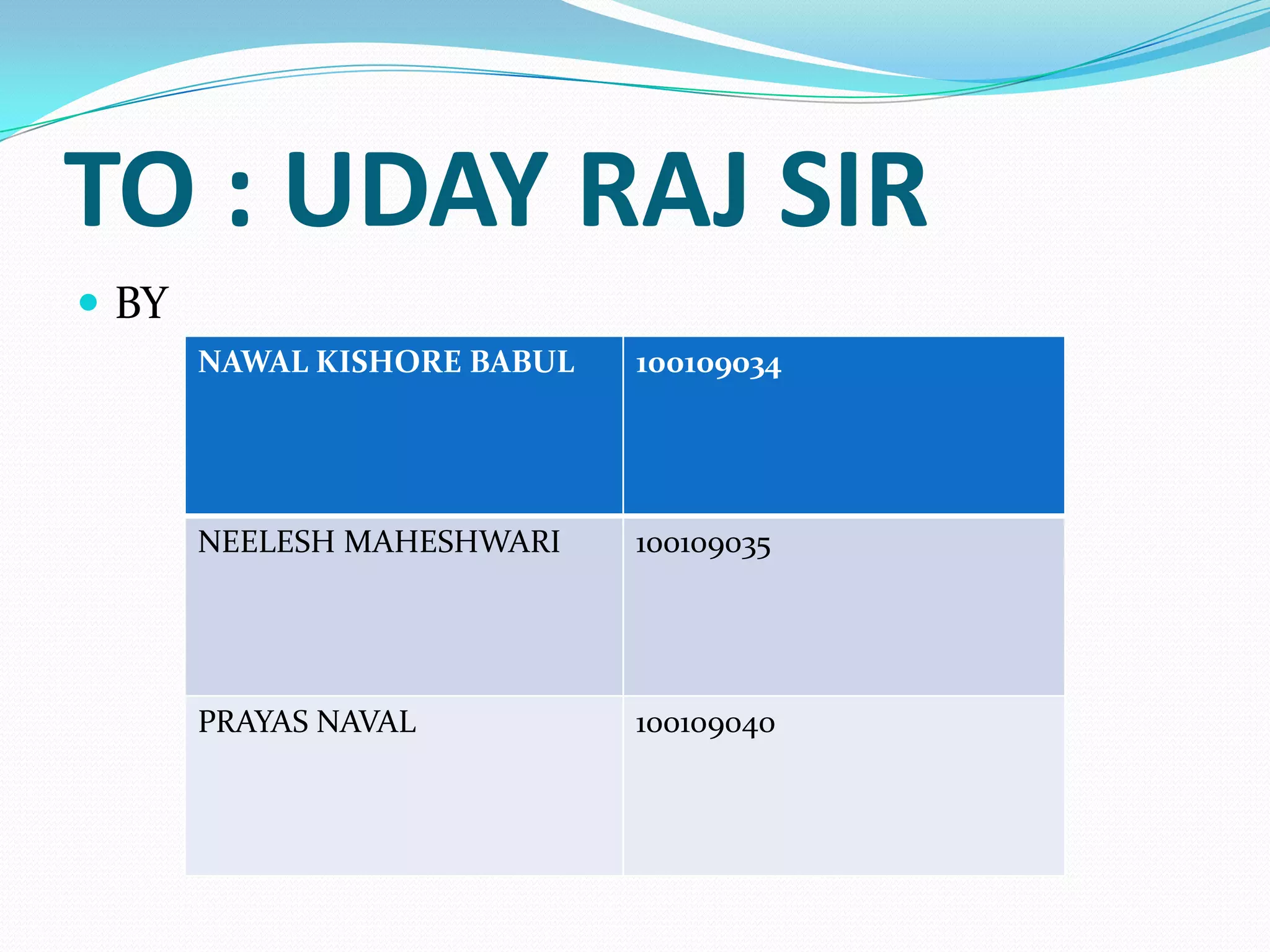 TO : UDAY RAJ SIR

BY

| NAWAL KISHORE BABUL | 100109034 |
|---|---|
| NEELESH MAHESHWARI | 100109035 |
| PRAYAS NAVAL | 100109040 |